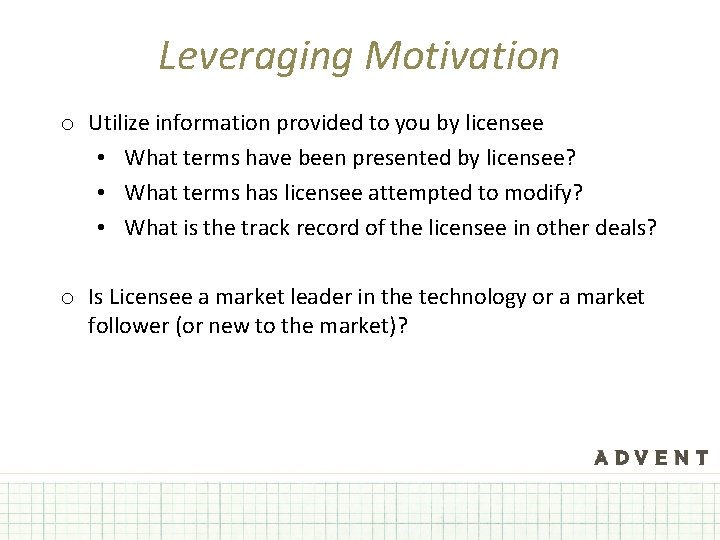 Leveraging Motivation

o Utilize information provided to you by licensee

• What terms have been presented by licensee?
• What terms has licensee attempted to modify?
• What is the track record of the licensee in other deals?

o Is Licensee a market leader in the technology or a market follower (or new to the market)?

ADVENT